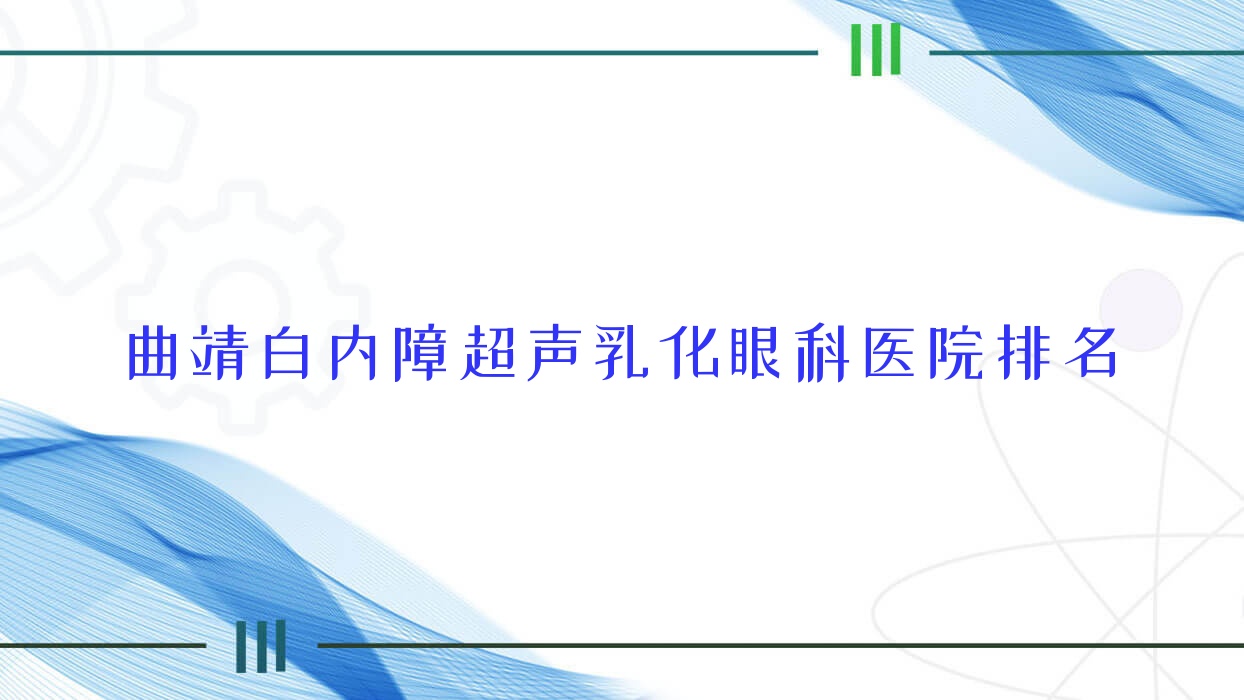 曲靖白内障超声乳化眼科医院排名